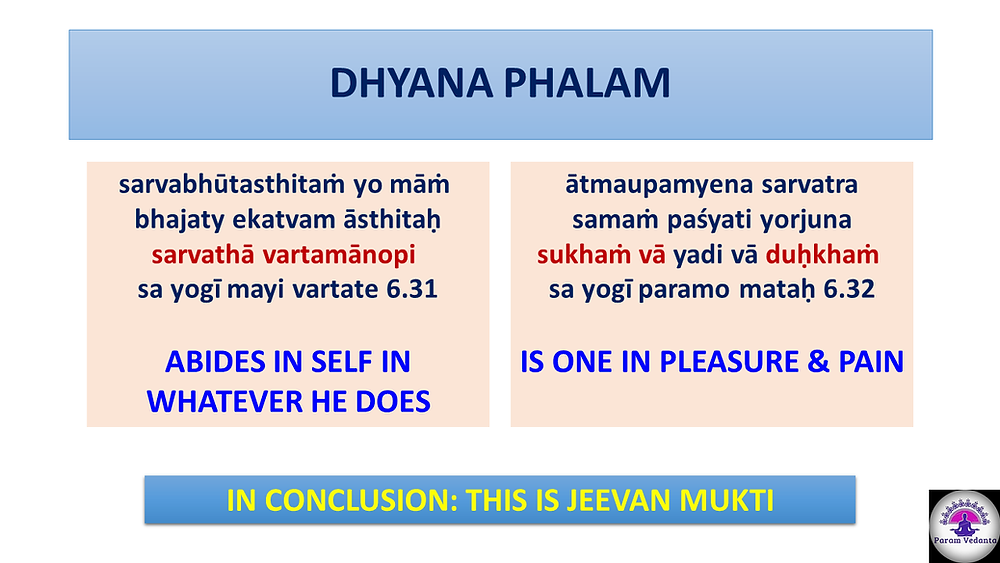 DHYANA PHALAM

sarvabhūtasthitaṁ yo māṁ
bhajaty ekatvam āsthitaḥ
sarvathā vartamānopi
sa yogī mayi vartate 6.31

ABIDES IN SELF IN WHATEVER HE DOES

ātmaupamyena sarvatra
samaṁ paśyati yorjuna
sukhaṁ vā yadi vā duḥkhaṁ
sa yogī paramo mataḥ 6.32

IS ONE IN PLEASURE & PAIN

IN CONCLUSION: THIS IS JEEVAN MUKTI

Param Vedanta